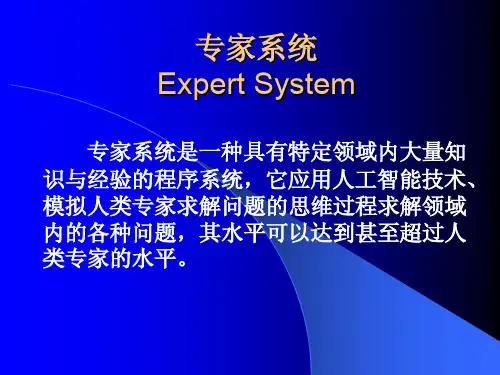 专家系统
Expert System

专家系统是一种具有特定领域内大量知识与经验的程序系统，它应用人工智能技术、模拟人类专家求解问题的思维过程求解领域内的各种问题，其水平可以达到甚至超过人类专家的水平。